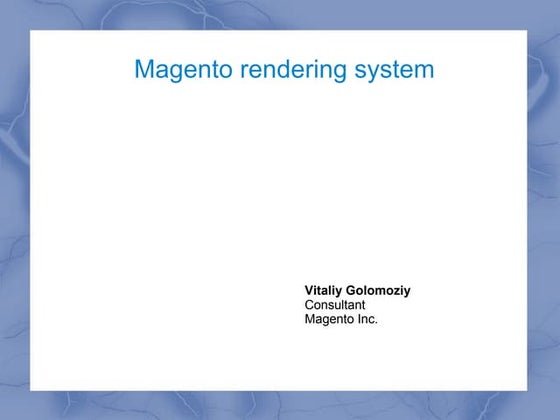 Magento rendering system

Vitaliy Golomoziy
Consultant
Magento Inc.